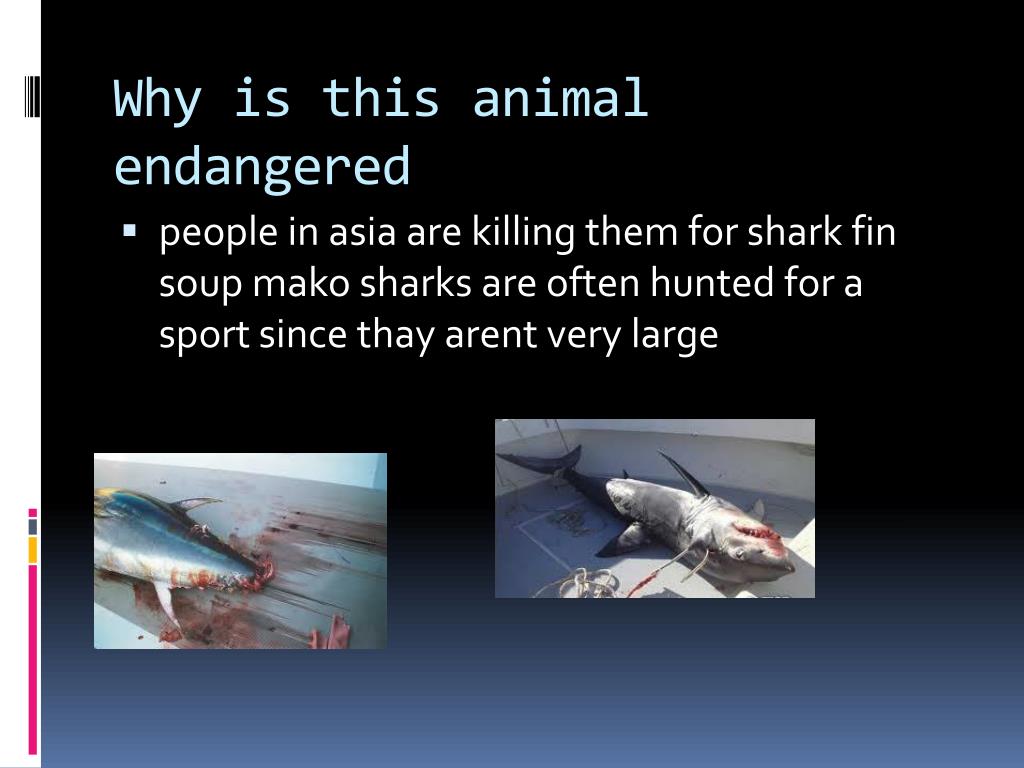 Why is this animal endangered

▪ people in asia are killing them for shark fin soup mako sharks are often hunted for a sport since thay arent very large